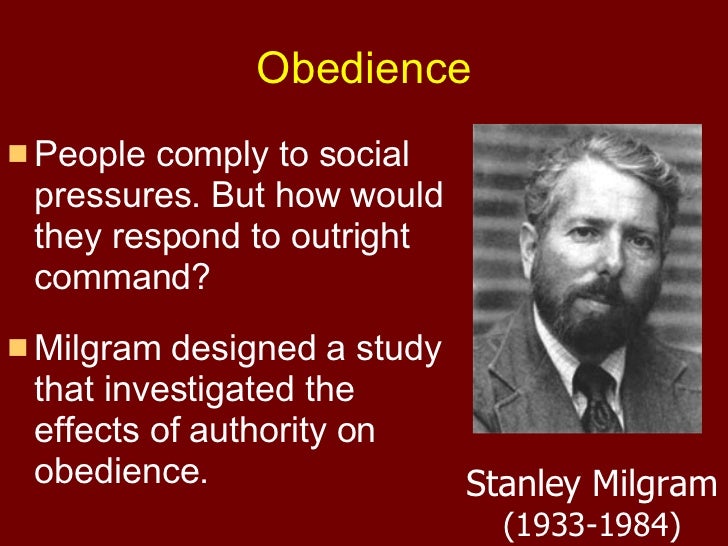 Obedience

People comply to social pressures. But how would they respond to outright command?

Milgram designed a study that investigated the effects of authority on obedience.

Stanley Milgram
(1933-1984)